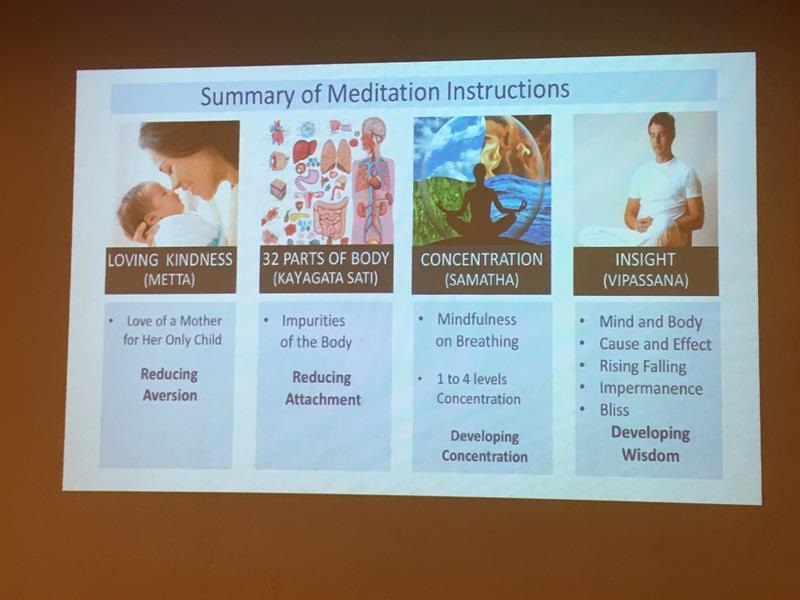 Summary of Meditation Instructions

LOVING KINDNESS
(METTA)

• Love of a Mother for Her Only Child

Reducing Aversion

32 PARTS OF BODY
(KAYAGATA SATI)

• Impurities of the Body

Reducing Attachment

CONCENTRATION
(SAMATHA)

• Mindfulness on Breathing

• 1 to 4 levels Concentration

Developing Concentration

INSIGHT
(VIPASSANA)

• Mind and Body
• Cause and Effect
• Rising Falling
• Impermanence
• Bliss

Developing Wisdom